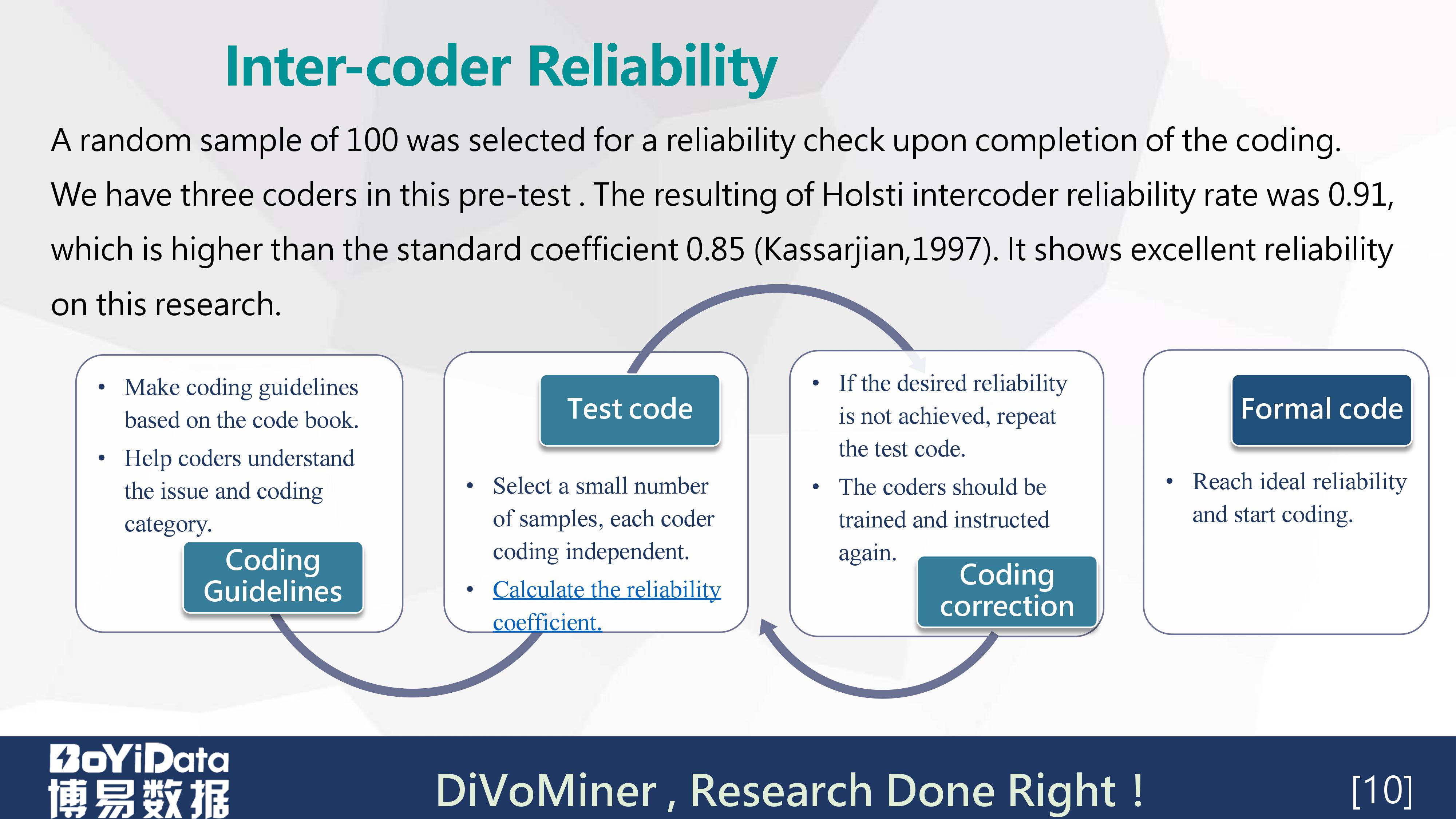 Inter-coder Reliability

A random sample of 100 was selected for a reliability check upon completion of the coding. We have three coders in this pre-test . The resulting of Holsti intercoder reliability rate was 0.91, which is higher than the standard coefficient 0.85 (Kassarjian,1997). It shows excellent reliability on this research.

• Make coding guidelines based on the code book.
• Help coders understand the issue and coding category.

Coding Guidelines

Test code

• Select a small number of samples, each coder coding independent.
• Calculate the reliability coefficient.

• If the desired reliability is not achieved, repeat the test code.
• The coders should be trained and instructed again.

Coding correction

Formal code

• Reach ideal reliability and start coding.

BoYiData
博易数据

DiVoMiner , Research Done Right !

[10]